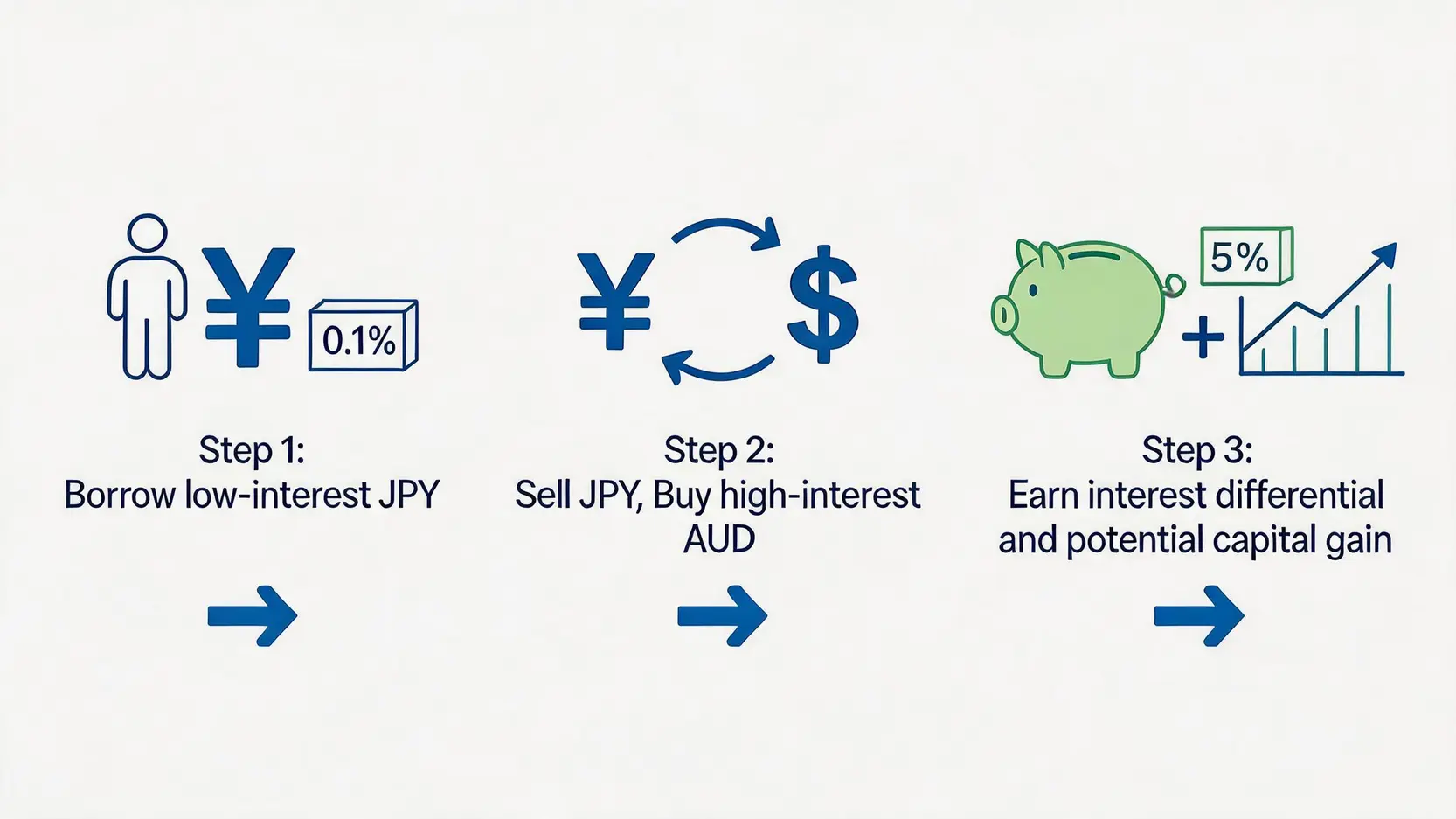 ¥ 0.1%

Step 1:
Borrow low-interest JPY

¥ $

Step 2:
Sell JPY, Buy high-interest AUD

5% +

Step 3:
Earn interest differential and potential capital gain